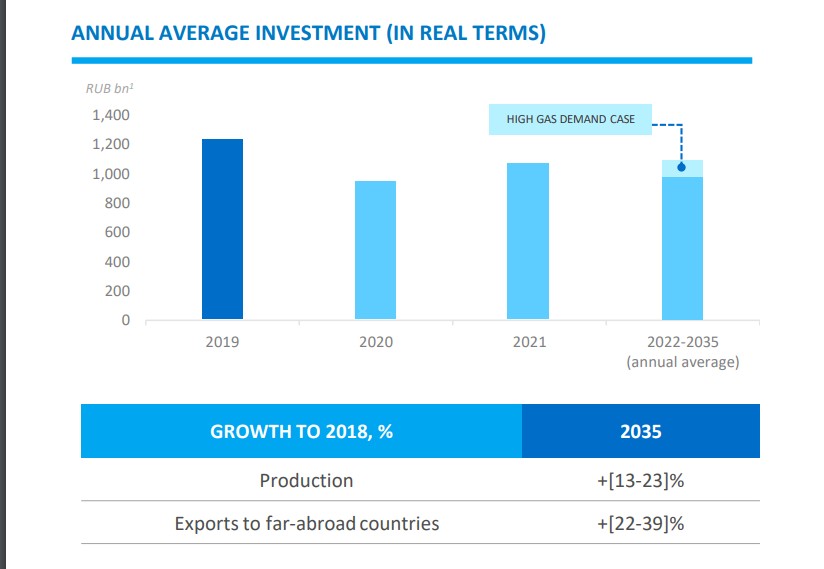 ANNUAL AVERAGE INVESTMENT (IN REAL TERMS)

RUB bn¹

1,400
1,200
1,000
800
600
400
200
0

HIGH GAS DEMAND CASE

2019
2020
2021
2022-2035 (annual average)

| GROWTH TO 2018, % | 2035 |
|---|---|
| Production | +[13-23]% |
| Exports to far-abroad countries | +[22-39]% |